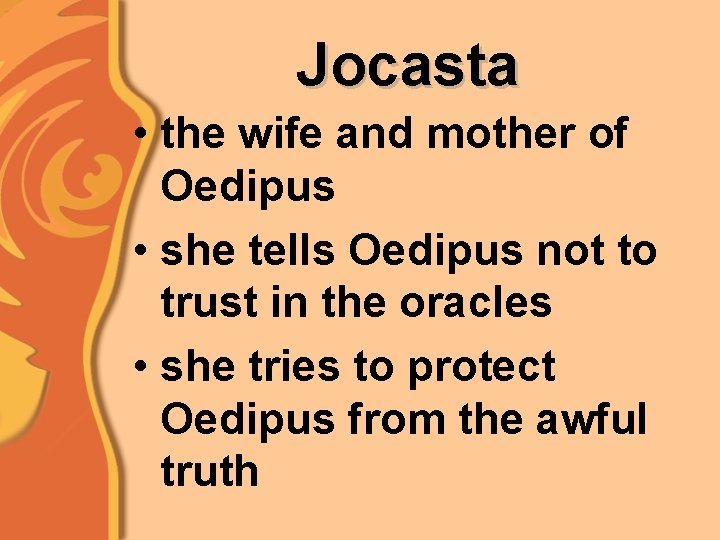 Jocasta

• the wife and mother of Oedipus
• she tells Oedipus not to trust in the oracles
• she tries to protect Oedipus from the awful truth